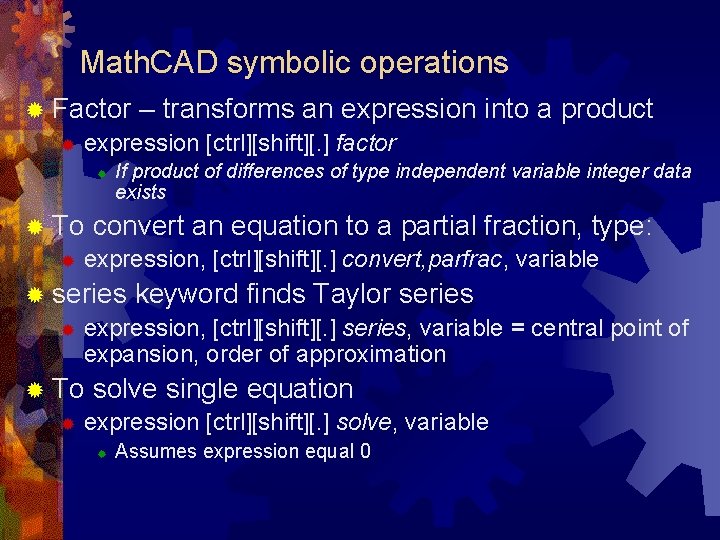 MathCAD symbolic operations

Factor – transforms an expression into a product

expression [ctrl][shift][.] factor

If product of differences of type independent variable integer data exists

To convert an equation to a partial fraction, type:

expression, [ctrl][shift][.] convert,parfrac, variable

series keyword finds Taylor series

expression, [ctrl][shift][.] series, variable = central point of expansion, order of approximation

To solve single equation

expression [ctrl][shift][.] solve, variable

Assumes expression equal 0